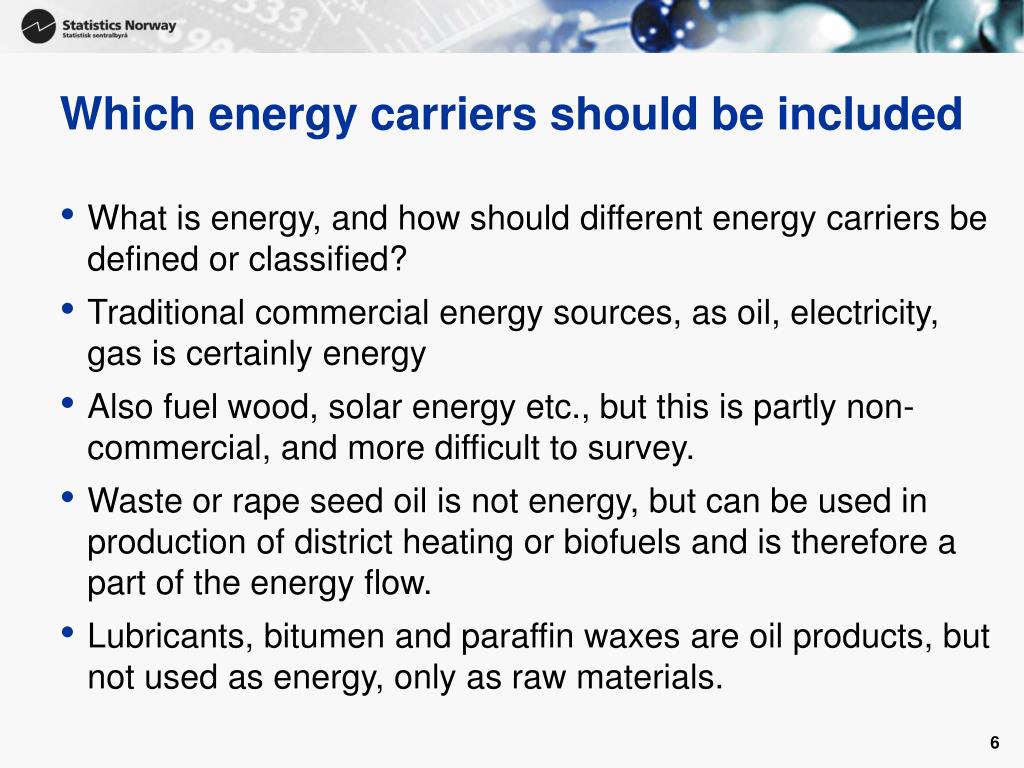 Statistics Norway
Statistisk sentralbyrå

Which energy carriers should be included

• What is energy, and how should different energy carriers be defined or classified?
• Traditional commercial energy sources, as oil, electricity, gas is certainly energy
• Also fuel wood, solar energy etc., but this is partly non-commercial, and more difficult to survey.
• Waste or rape seed oil is not energy, but can be used in production of district heating or biofuels and is therefore a part of the energy flow.
• Lubricants, bitumen and paraffin waxes are oil products, but not used as energy, only as raw materials.

6